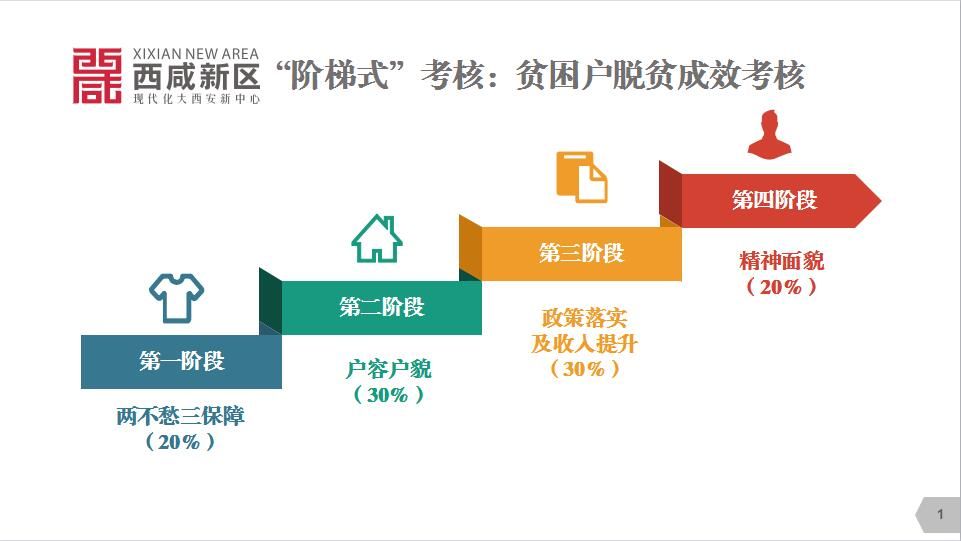 XIXIAN NEW AREA
西咸新区
现代化大西安新中心

“阶梯式”考核：贫困户脱贫成效考核

第一阶段
两不愁三保障
（20%）

第二阶段
户容户貌
（30%）

第三阶段
政策落实
及收入提升
（30%）

第四阶段
精神面貌
（20%）

1